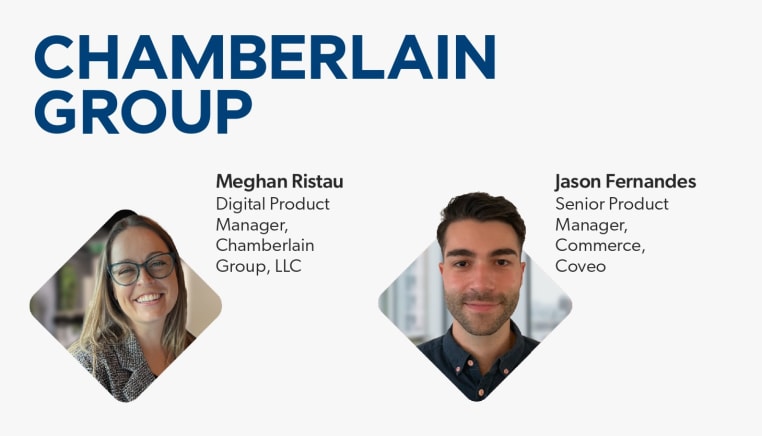 CHAMBERLAIN GROUP

Meghan Ristau
Digital Product Manager, Chamberlain Group, LLC

Jason Fernandes
Senior Product Manager, Commerce, Coveo